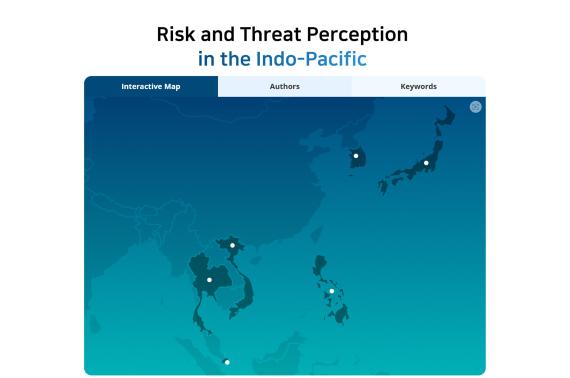 Risk and Threat Perception
in the Indo-Pacific

Interactive Map
Authors
Keywords